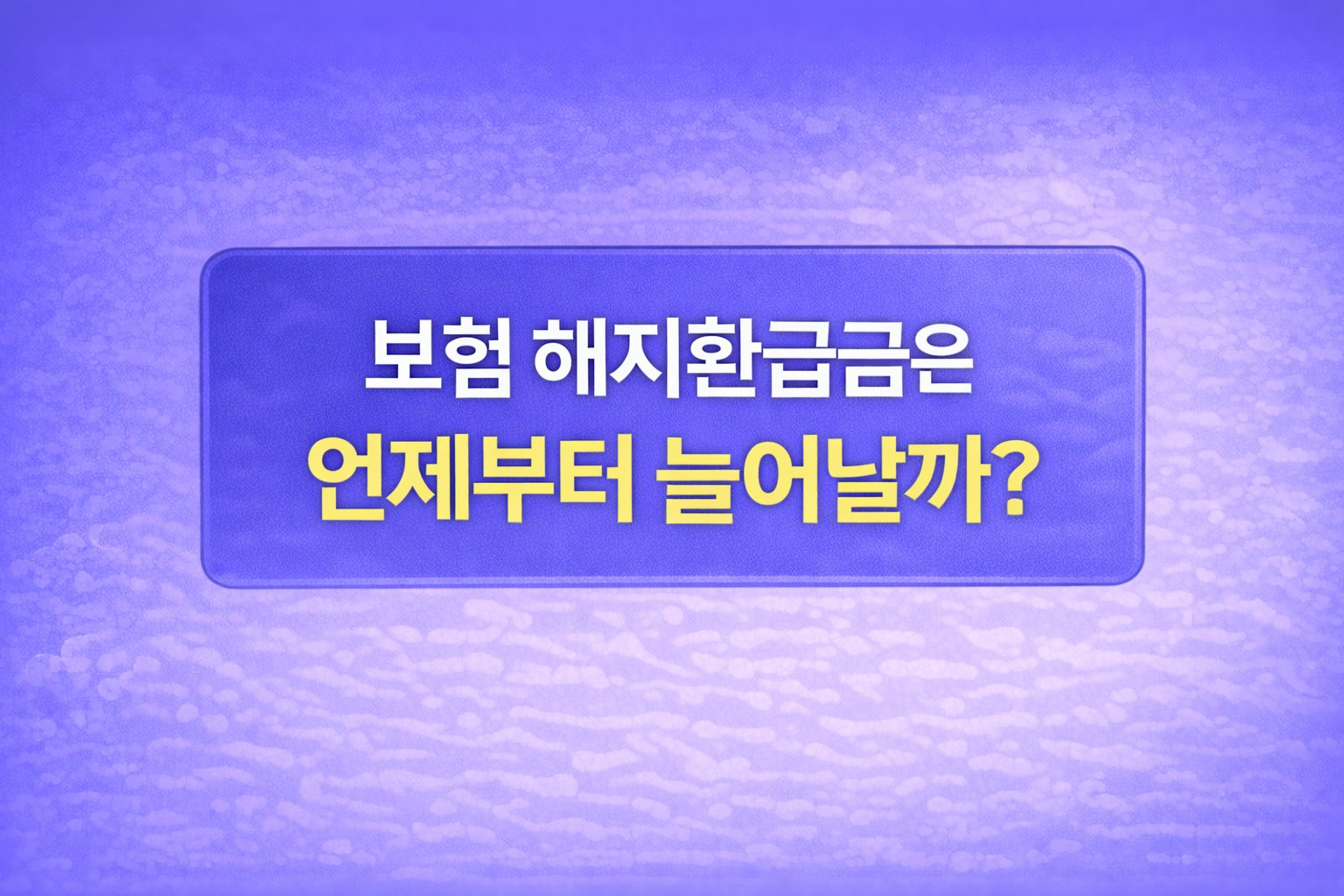 보험 해지환급금은
언제부터 늘어날까?